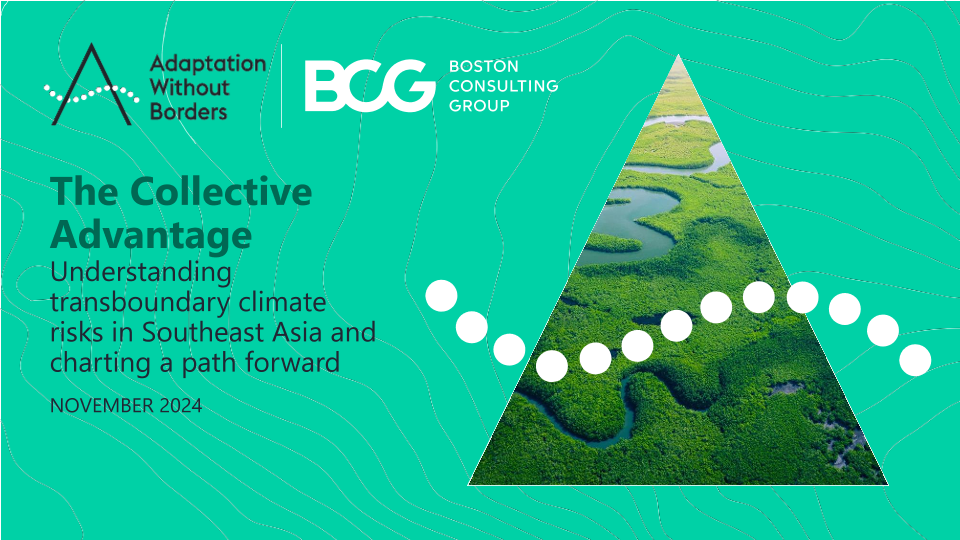 Adaptation Without Borders

BCG BOSTON CONSULTING GROUP

The Collective Advantage
Understanding transboundary climate risks in Southeast Asia and charting a path forward

NOVEMBER 2024